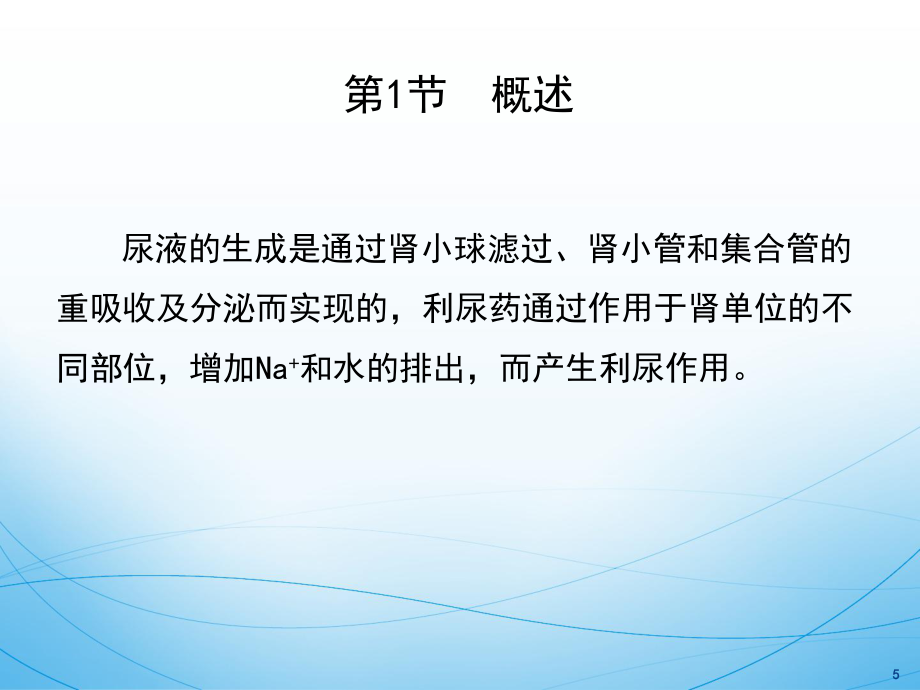 第1节　概述

尿液的生成是通过肾小球滤过、肾小管和集合管的重吸收及分泌而实现的，利尿药通过作用于肾单位的不同部位，增加$Na^+$和水的排出，而产生利尿作用。

5